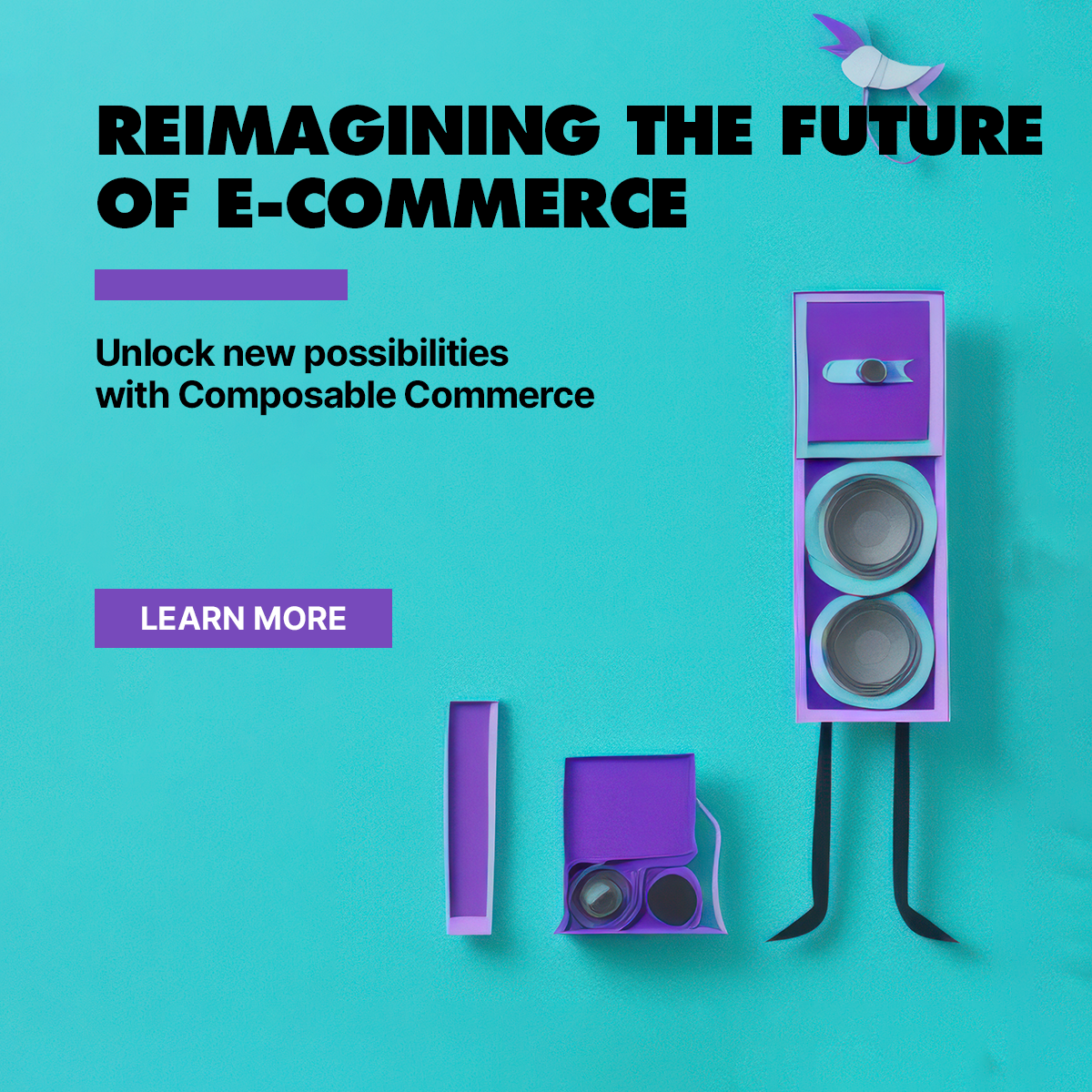 REIMAGINING THE FUTURE OF E-COMMERCE

Unlock new possibilities with Composable Commerce

LEARN MORE